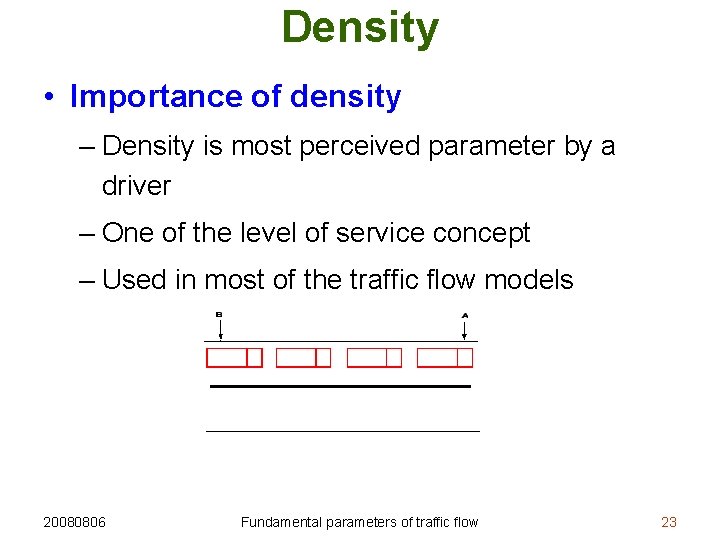 Density

• Importance of density

– Density is most perceived parameter by a driver

– One of the level of service concept

– Used in most of the traffic flow models

B

A

20080806

Fundamental parameters of traffic flow

23